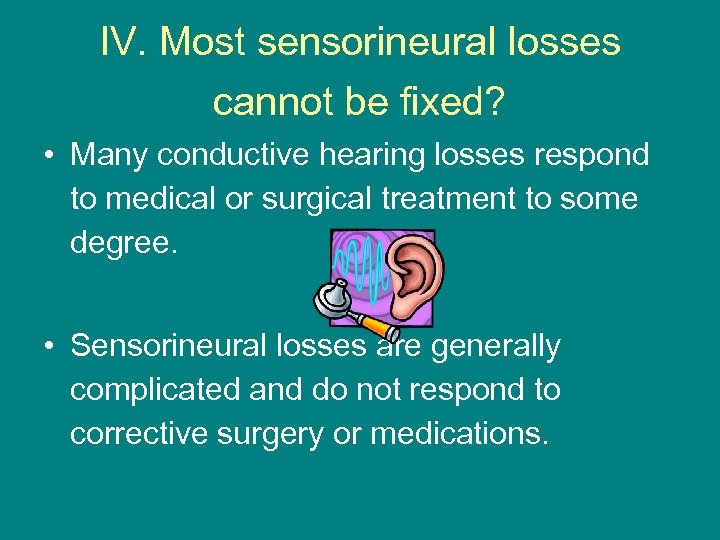 IV. Most sensorineural losses cannot be fixed?

• Many conductive hearing losses respond to medical or surgical treatment to some degree.

• Sensorineural losses are generally complicated and do not respond to corrective surgery or medications.